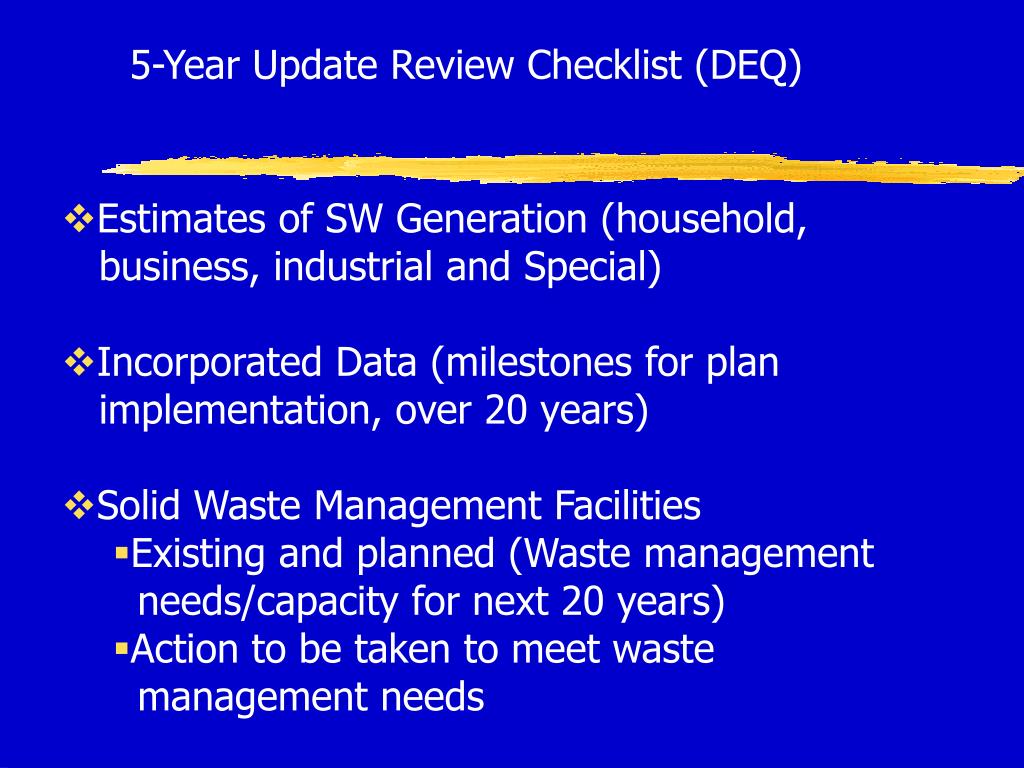 5-Year Update Review Checklist (DEQ)

❖Estimates of SW Generation (household, business, industrial and Special)

❖Incorporated Data (milestones for plan implementation, over 20 years)

❖Solid Waste Management Facilities
▪Existing and planned (Waste management needs/capacity for next 20 years)
▪Action to be taken to meet waste management needs